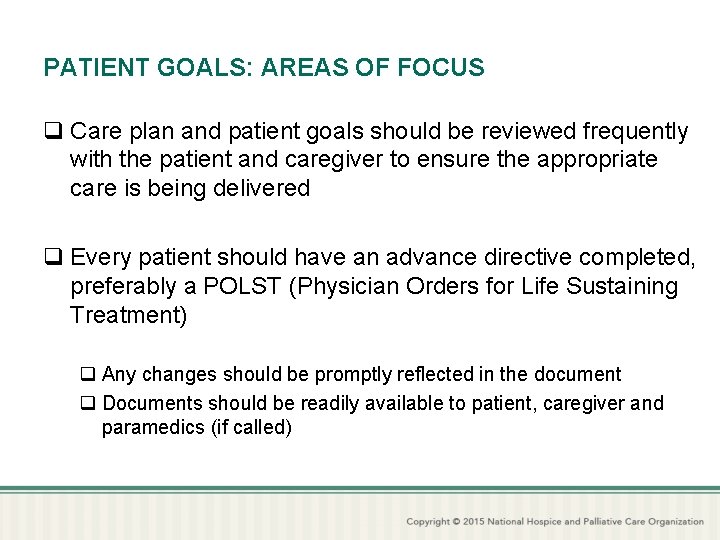 PATIENT GOALS: AREAS OF FOCUS

❑ Care plan and patient goals should be reviewed frequently with the patient and caregiver to ensure the appropriate care is being delivered

❑ Every patient should have an advance directive completed, preferably a POLST (Physician Orders for Life Sustaining Treatment)

❑ Any changes should be promptly reflected in the document

❑ Documents should be readily available to patient, caregiver and paramedics (if called)

Copyright © 2015 National Hospice and Palliative Care Organization